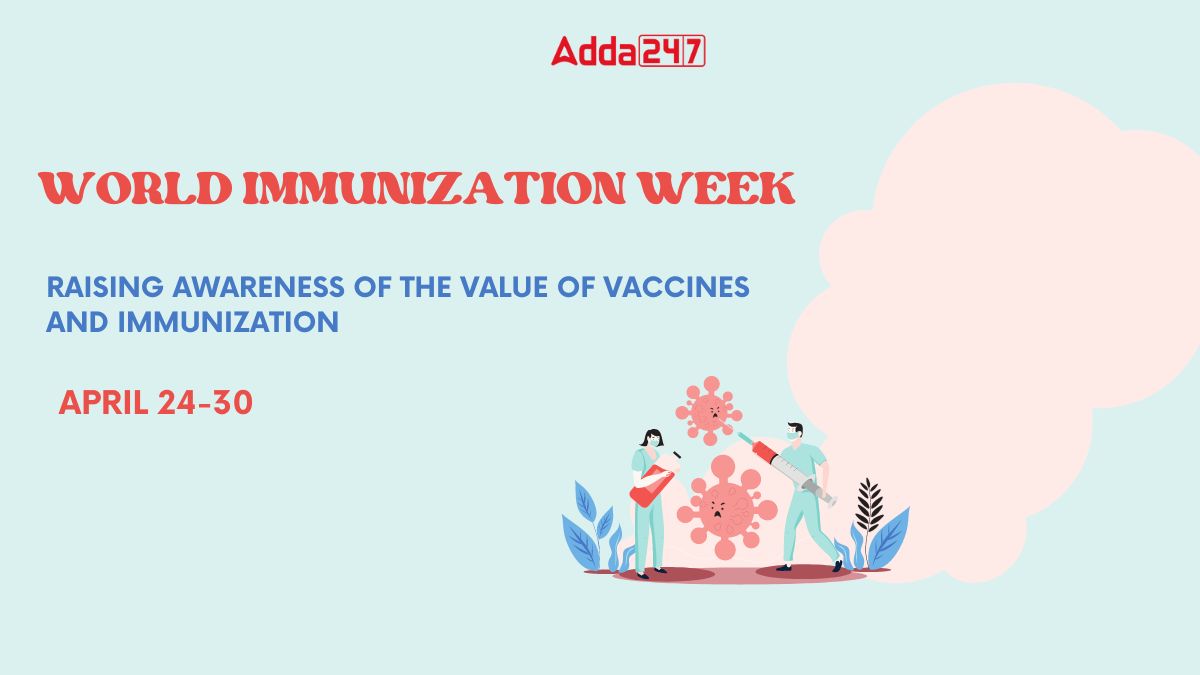 Adda247

WORLD IMMUNIZATION WEEK

RAISING AWARENESS OF THE VALUE OF VACCINES AND IMMUNIZATION

APRIL 24-30